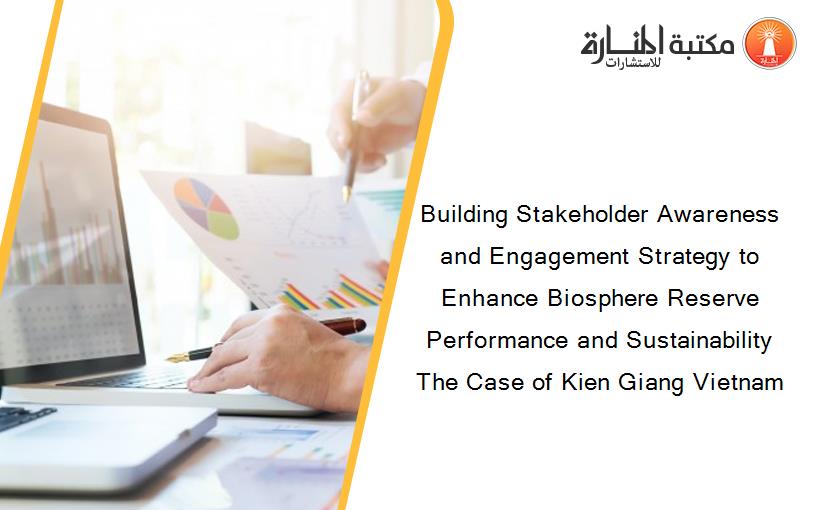 مكتبة المنارة للاستشارات

Building Stakeholder Awareness and Engagement Strategy to Enhance Biosphere Reserve Performance and Sustainability The Case of Kien Giang Vietnam